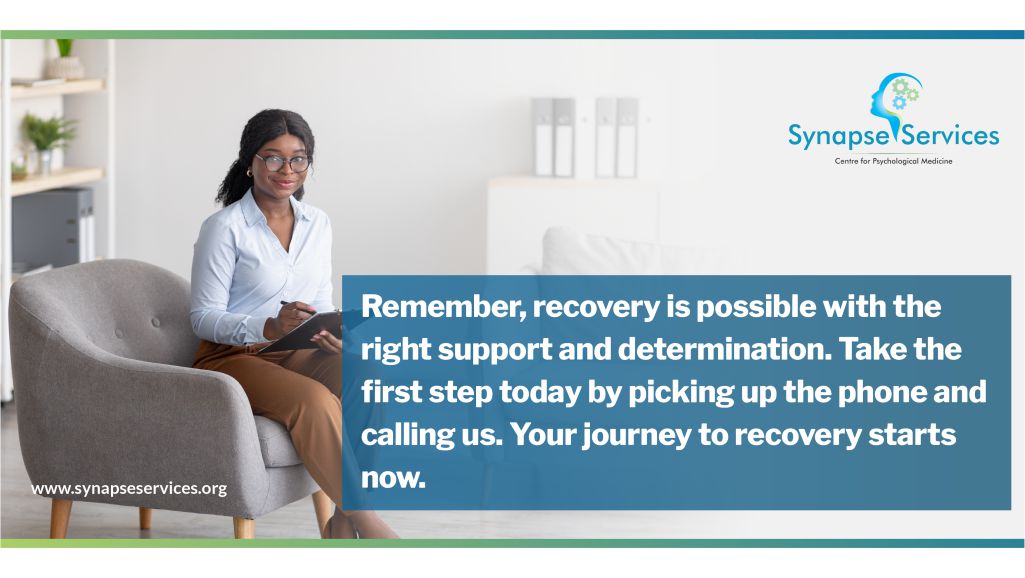 Synapse Services
Centre for Psychological Medicine

Remember, recovery is possible with the right support and determination. Take the first step today by picking up the phone and calling us. Your journey to recovery starts now.

www.synapseservices.org